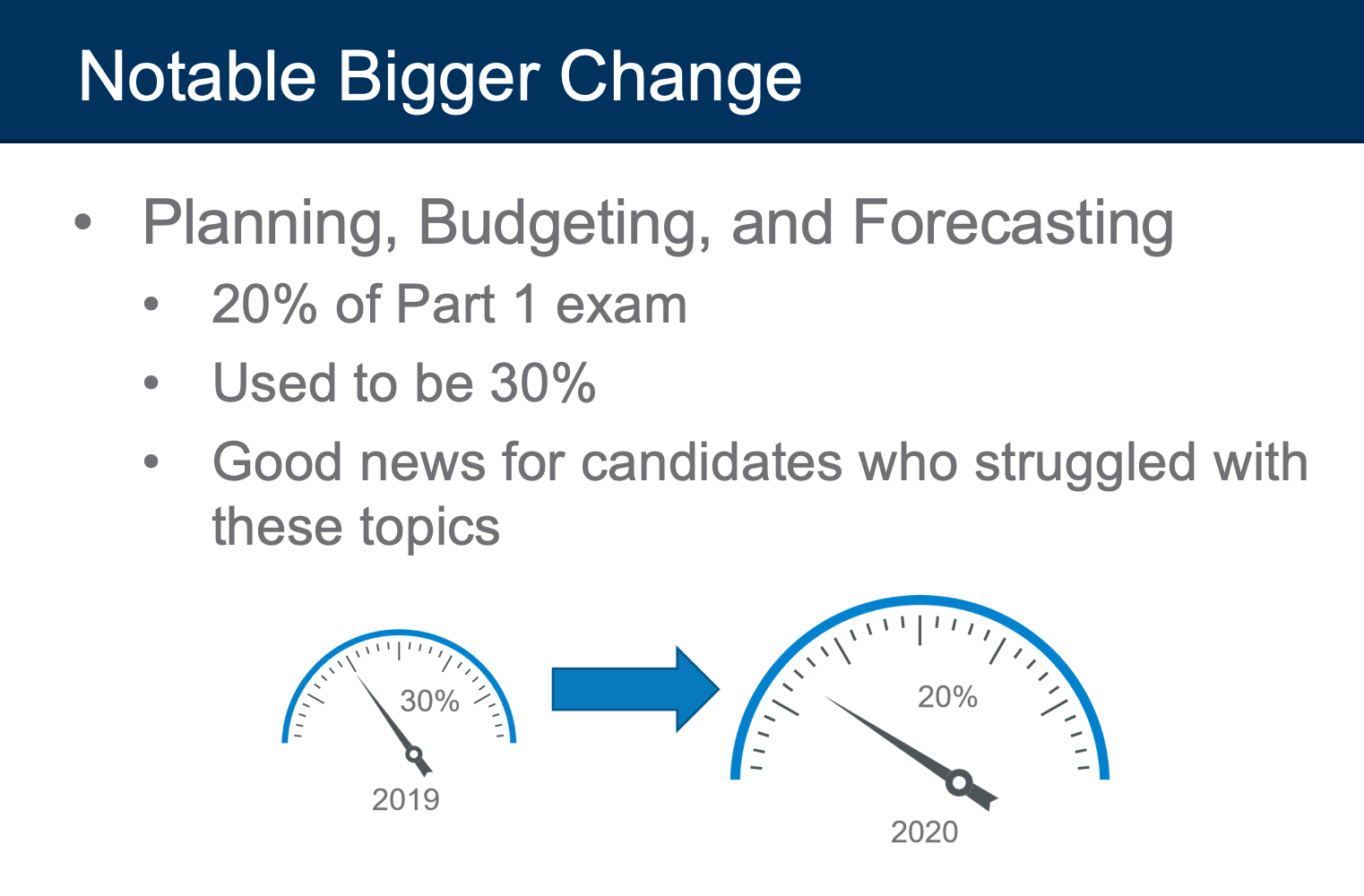 Notable Bigger Change

• Planning, Budgeting, and Forecasting
 • 20% of Part 1 exam
 • Used to be 30%
 • Good news for candidates who struggled with these topics

30%
2019

20%
2020